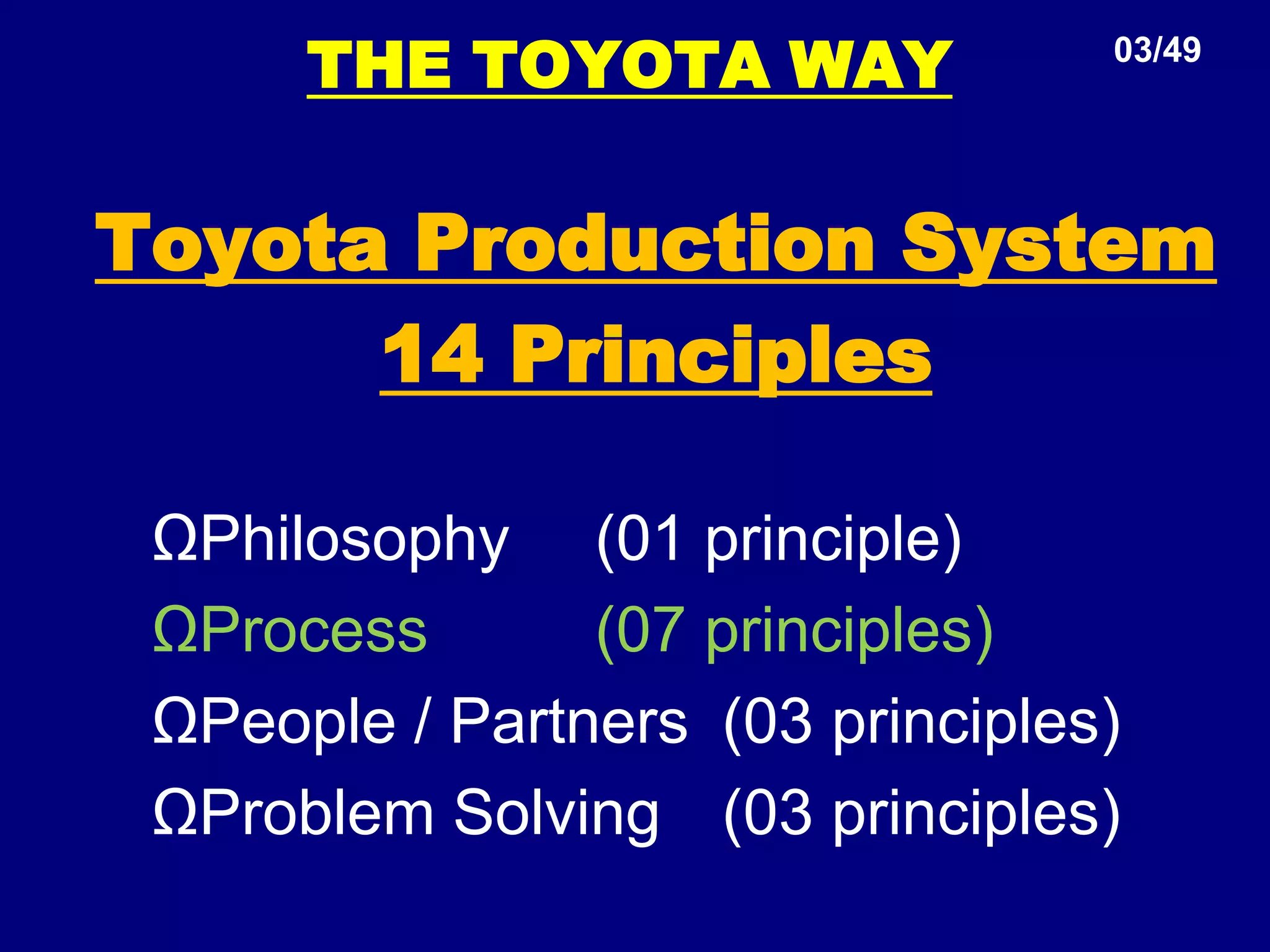 THE TOYOTA WAY

03/49

Toyota Production System
14 Principles

ΩPhilosophy (01 principle)
ΩProcess (07 principles)
ΩPeople / Partners (03 principles)
ΩProblem Solving (03 principles)